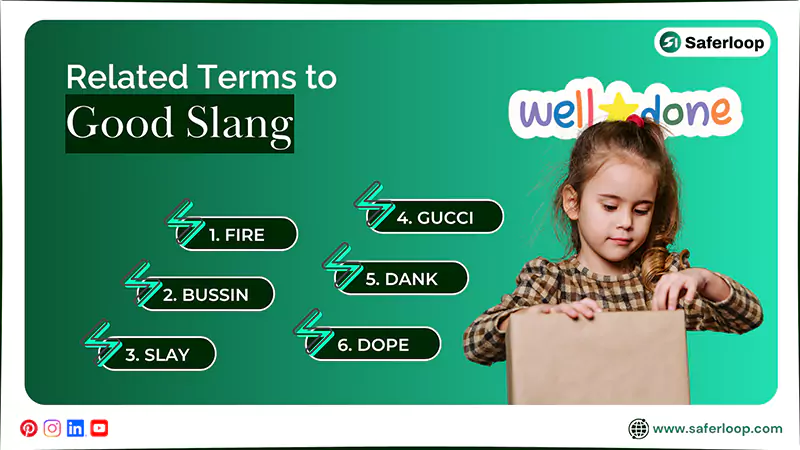 Saferloop

Related Terms to
Good Slang

well done

1. FIRE
2. BUSSIN
3. SLAY
4. GUCCI
5. DANK
6. DOPE

www.saferloop.com